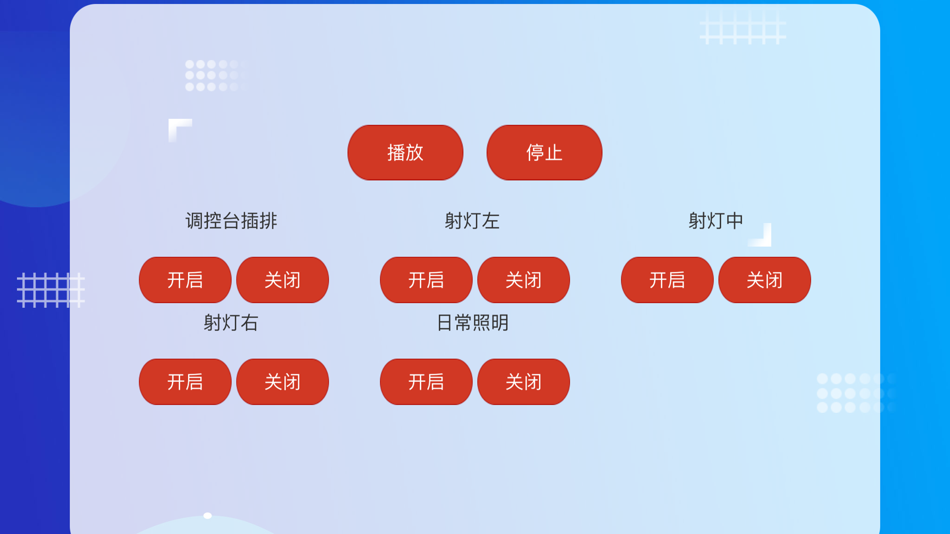 播放 停止

调控台插排
开启 关闭

射灯左
开启 关闭

射灯中
开启 关闭

射灯右
开启 关闭

日常照明
开启 关闭